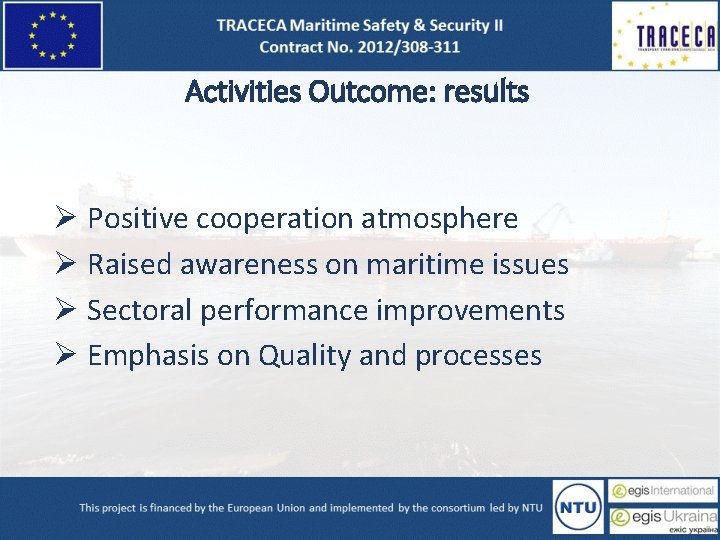 TRACECA Maritime Safety & Security II
Contract No. 2012/308-311

TRACECA

Activities Outcome: results

➢ Positive cooperation atmosphere
➢ Raised awareness on maritime issues
➢ Sectoral performance improvements
➢ Emphasis on Quality and processes

This project is financed by the European Union and implemented by the consortium led by NTU

NTU

egis International

egis Ukraina
ежіс україна